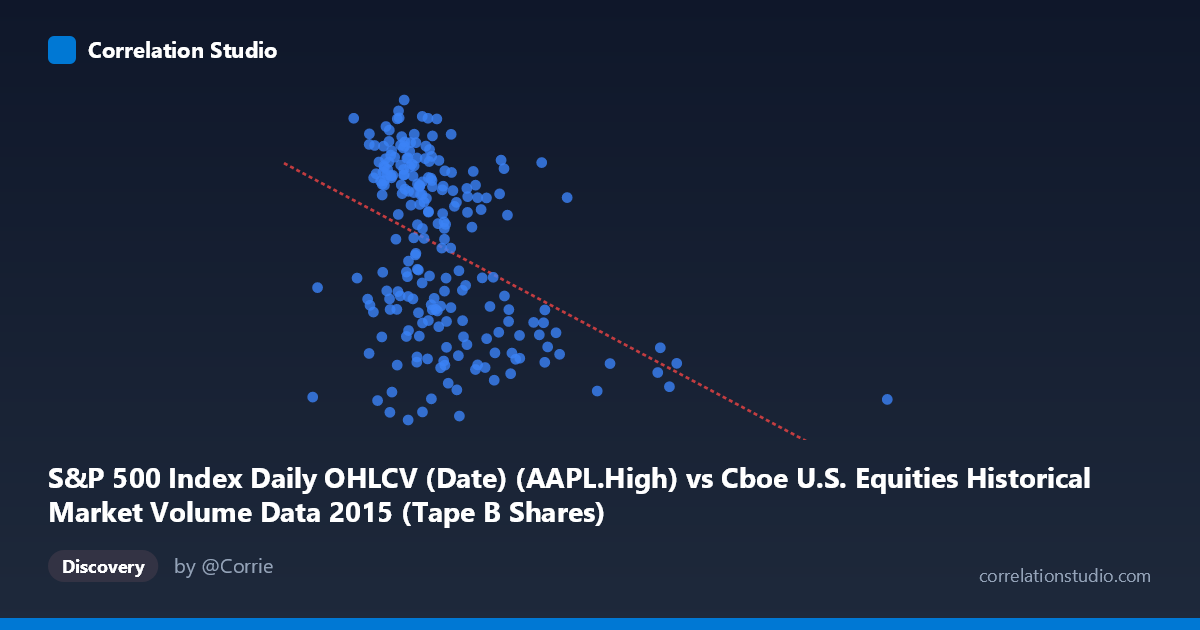 Correlation Studio

S&P 500 Index Daily OHLCV (Date) (AAPL.High) vs Cboe U.S. Equities Historical Market Volume Data 2015 (Tape B Shares)

Discovery

by @Corrie

correlationstudio.com